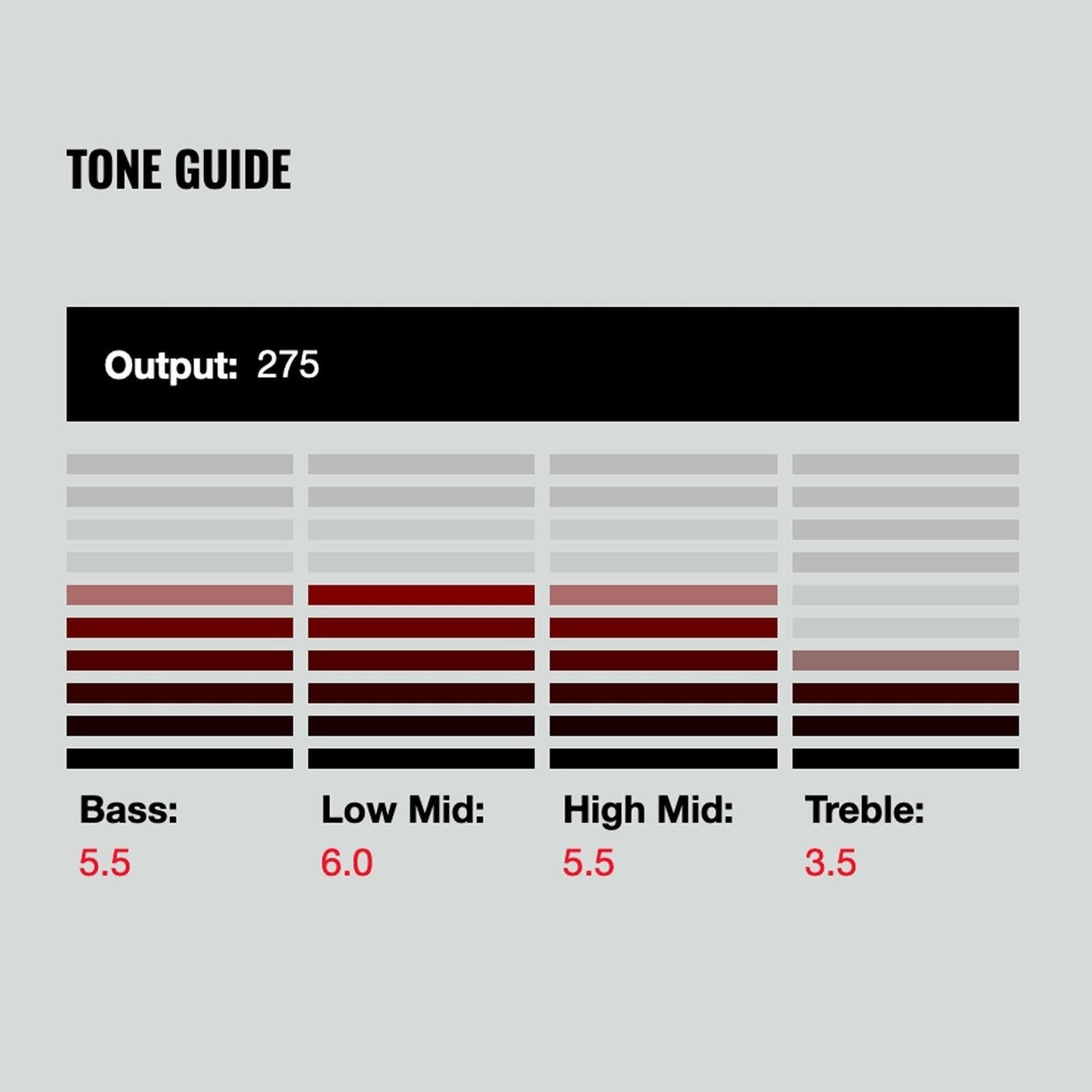 TONE GUIDE

Output: 275

Bass:
5.5

Low Mid:
6.0

High Mid:
5.5

Treble:
3.5